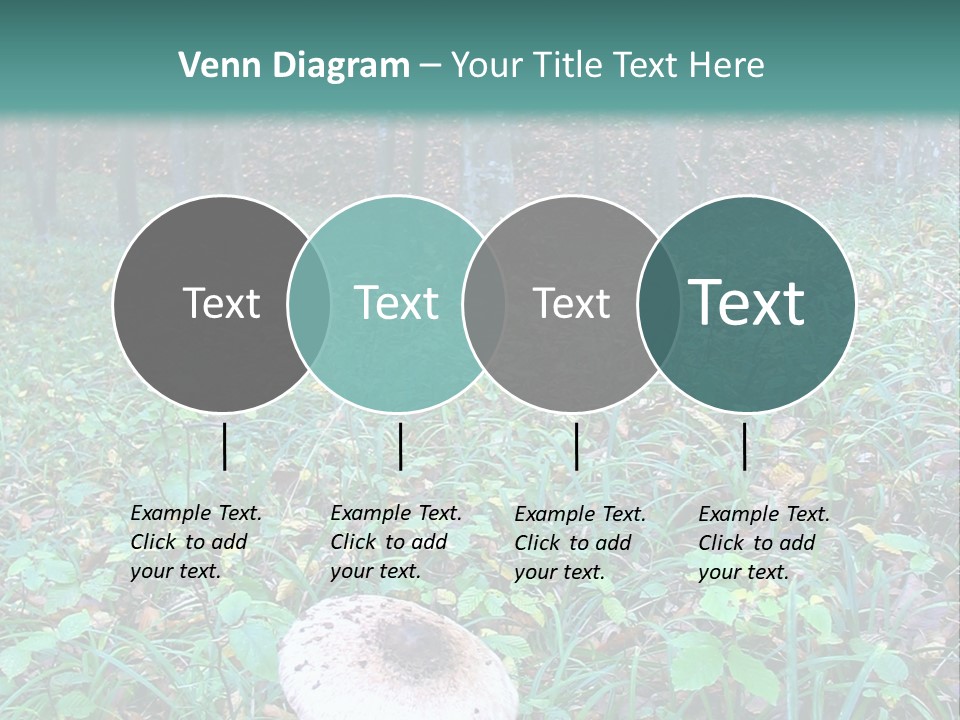 Venn Diagram – Your Title Text Here

Text

Text

Text

Text

Example Text. Click to add your text.

Example Text. Click to add your text.

Example Text. Click to add your text.

Example Text. Click to add your text.